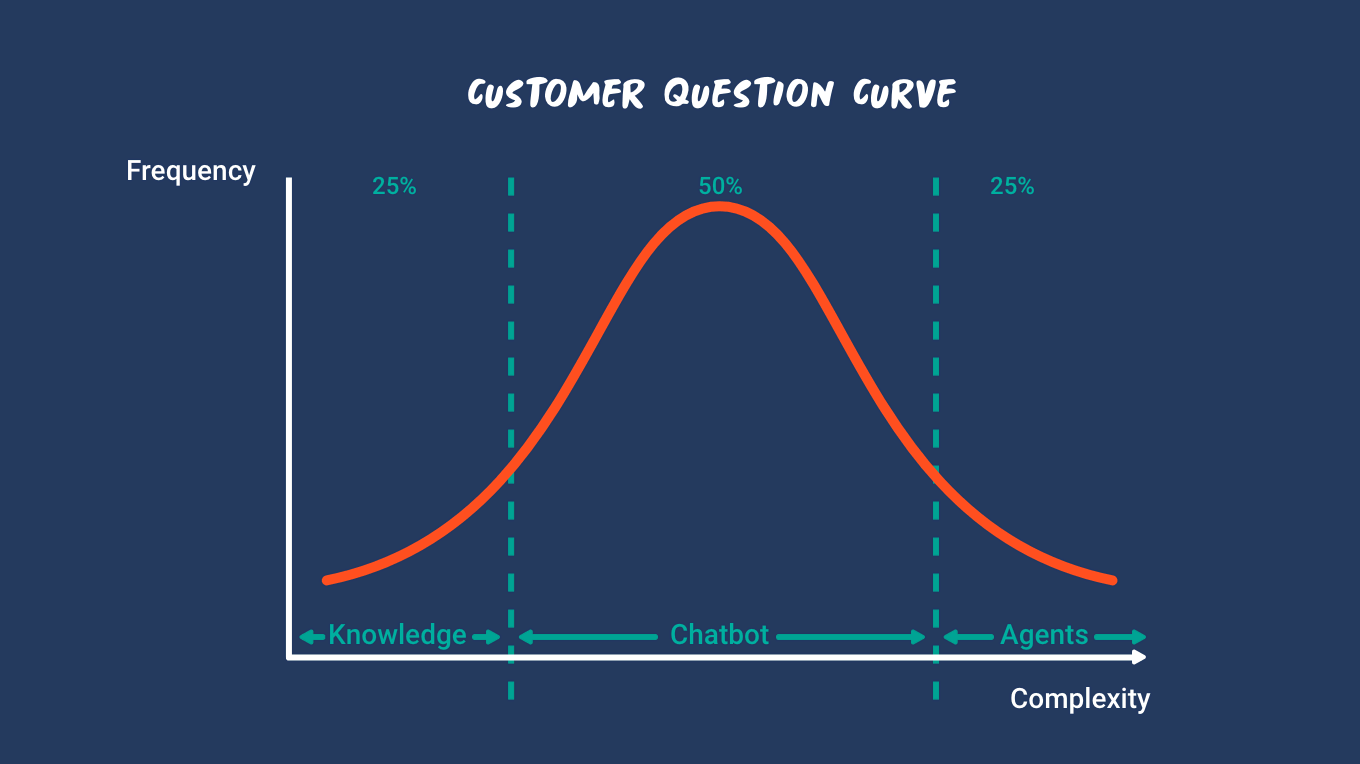 CUSTOMER QUESTION CURVE

Frequency

25%

50%

25%

Knowledge

Chatbot

Agents

Complexity